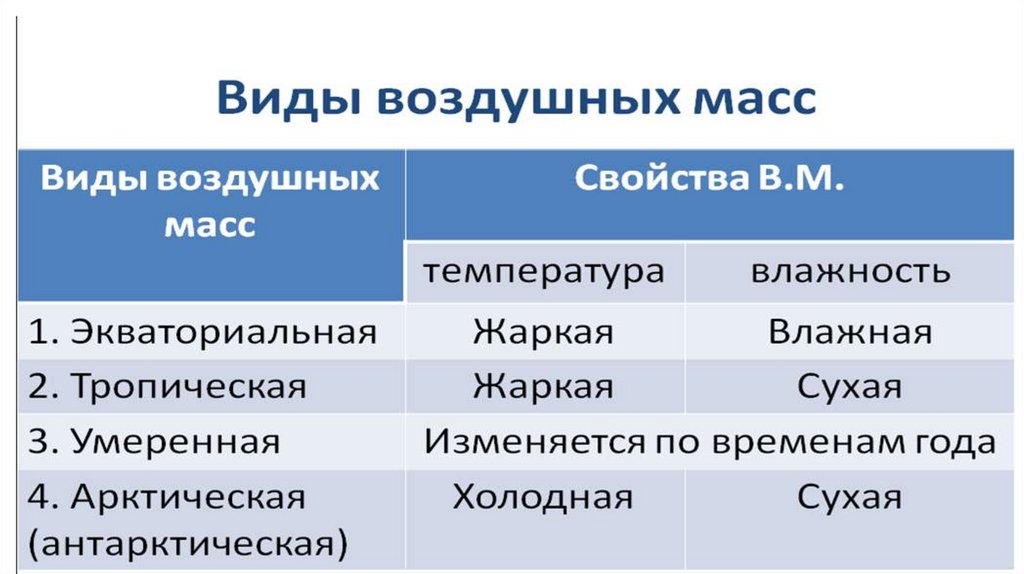 Виды воздушных масс

| Виды воздушных масс | Свойства В.М. | |
|---|---|---|
| | температура | влажность |
| 1. Экваториальная | Жаркая | Влажная |
| 2. Тропическая | Жаркая | Сухая |
| 3. Умеренная | Изменяется по временам года | |
| 4. Арктическая (антарктическая) | Холодная | Сухая |